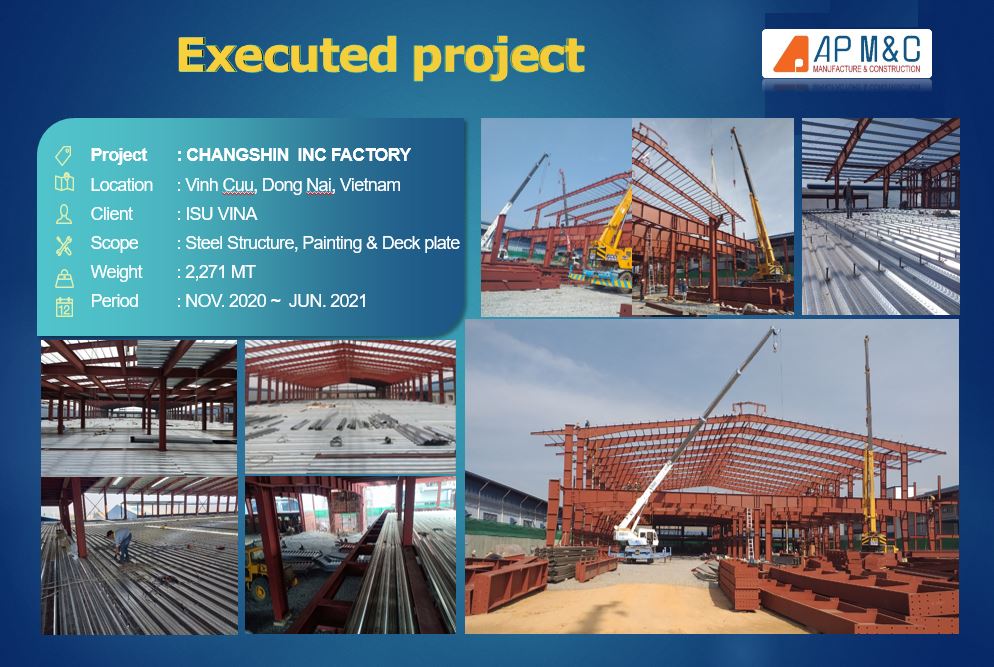 Executed project

AP M&C
MANUFACTURE & CONSTRUCTION

Project : CHANGSHIN INC FACTORY
Location : Vinh Cuu, Dong Nai, Vietnam
Client : ISU VINA
Scope : Steel Structure, Painting & Deck plate
Weight : 2,271 MT
Period : NOV. 2020 ~ JUN. 2021